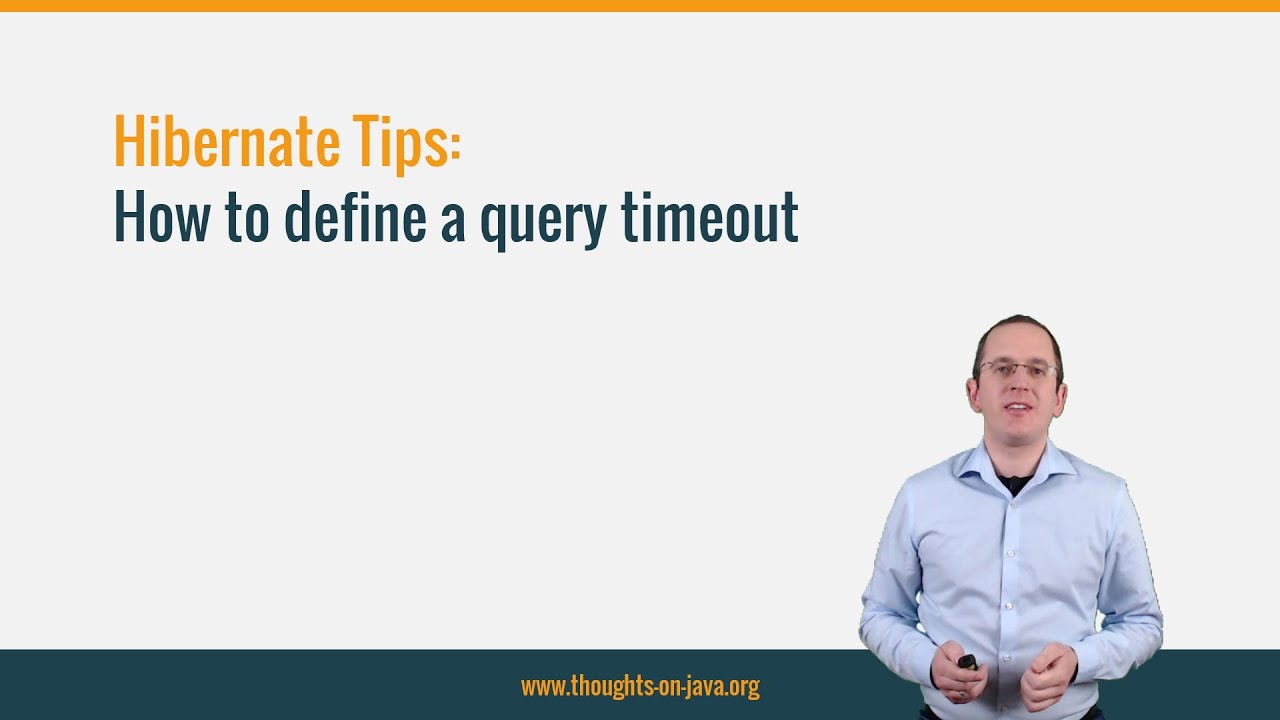 Hibernate Tips:
How to define a query timeout

www.thoughts-on-java.org